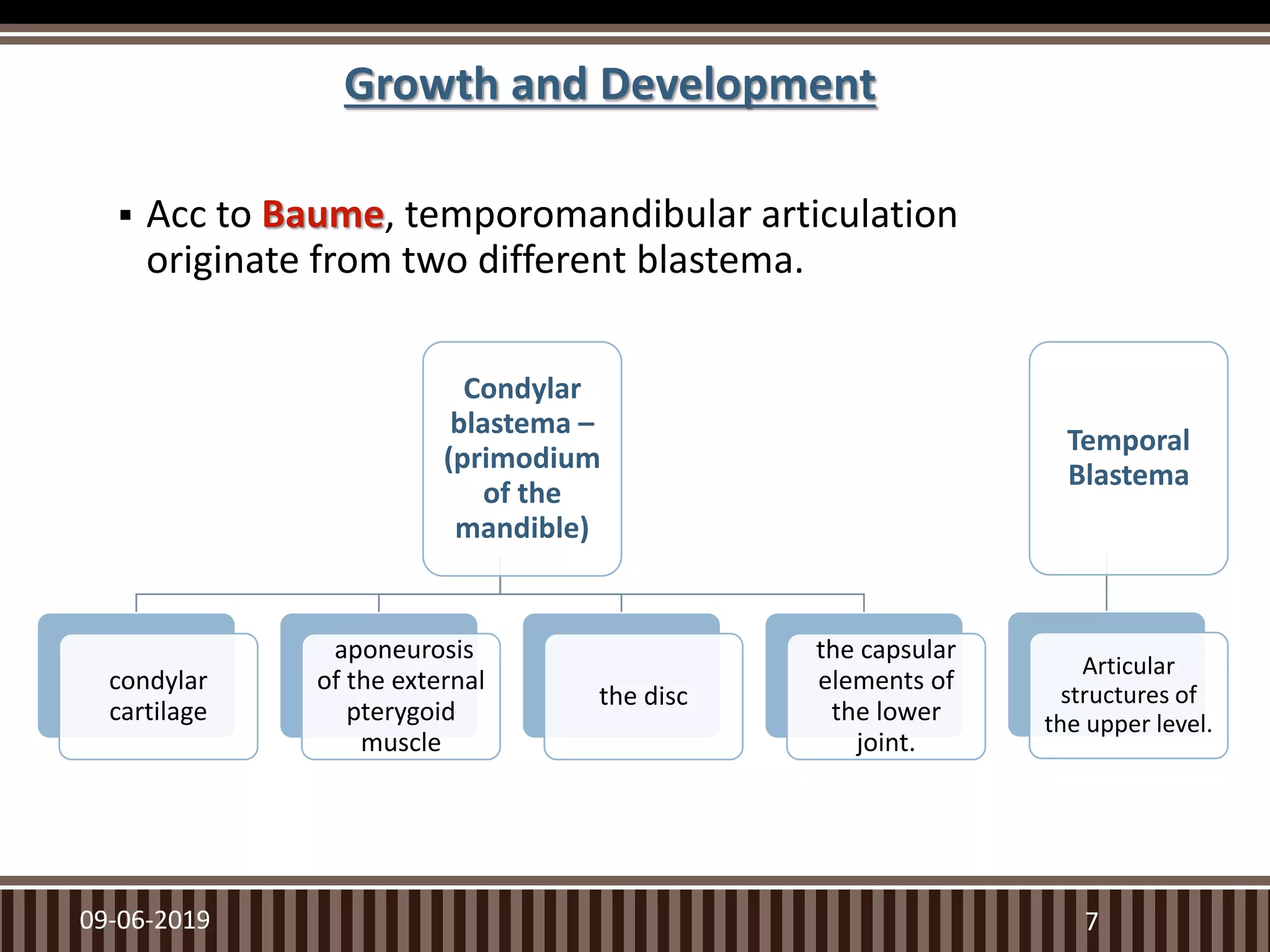 Growth and Development

▪ Acc to Baume, temporomandibular articulation originate from two different blastema.

Condylar blastema – (primodium of the mandible)

Temporal Blastema

condylar cartilage

aponeurosis of the external pterygoid muscle

the disc

the capsular elements of the lower joint.

Articular structures of the upper level.

09-06-2019

7